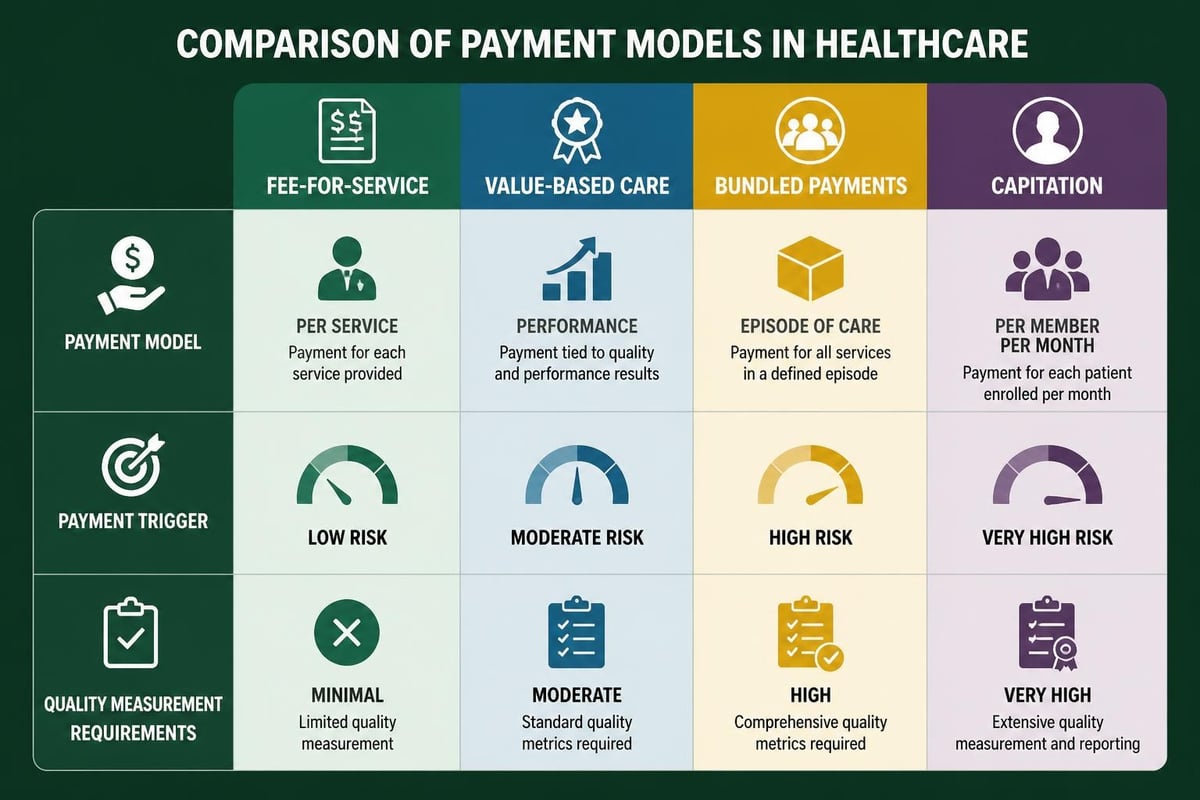 COMPARISON OF PAYMENT MODELS IN HEALTHCARE

| | FEE-FOR-SERVICE | VALUE-BASED CARE | BUNDLED PAYMENTS | CAPITATION |
|---|---|---|---|---|
| PAYMENT MODEL | PER SERVICE Payment for each service provided | PERFORMANCE Payment tied to quality and performance results | EPISODE OF CARE Payment for all services in a defined episode | PER MEMBER PER MONTH Payment for each patient enrolled per month |
| PAYMENT TRIGGER | LOW RISK | MODERATE RISK | HIGH RISK | VERY HIGH RISK |
| QUALITY MEASUREMENT REQUIREMENTS | MINIMAL Limited quality measurement | MODERATE Standard quality metrics required | HIGH Comprehensive quality metrics required | VERY HIGH Extensive quality measurement and reporting |